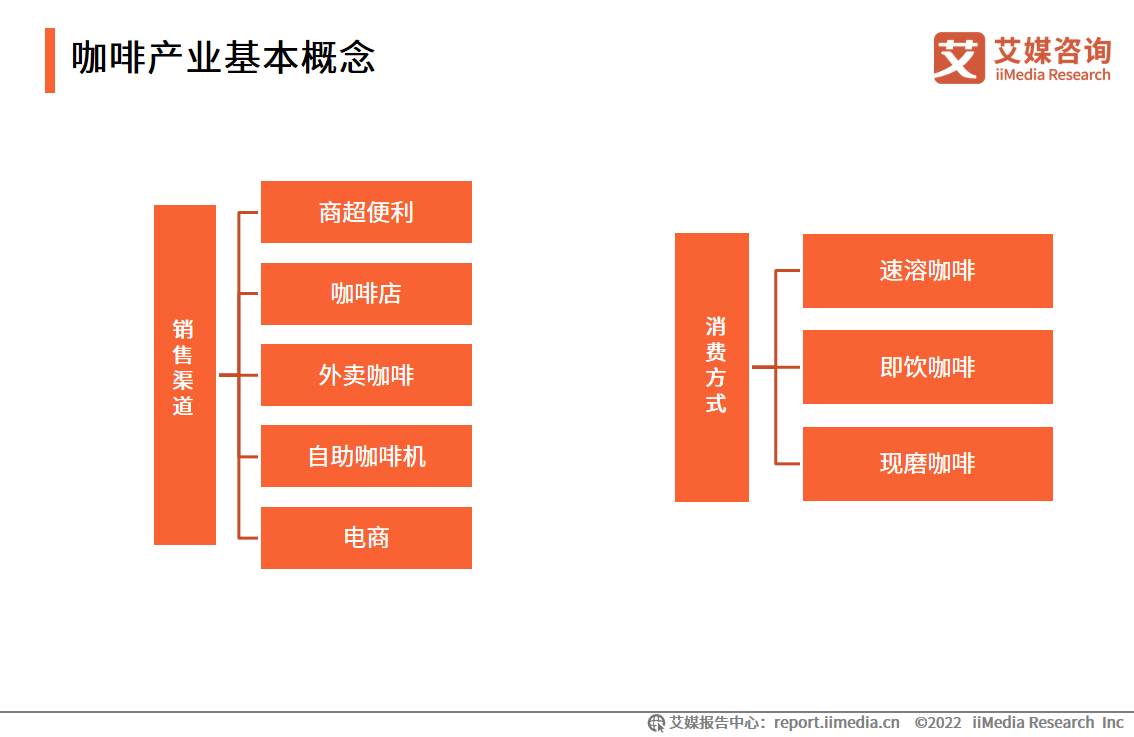 咖啡产业基本概念

艾 艾媒咨询 iiMedia Research

销售渠道

商超便利

咖啡店

外卖咖啡

自助咖啡机

电商

消费方式

速溶咖啡

即饮咖啡

现磨咖啡

艾媒报告中心：report.iimedia.cn ©2022 iiMedia Research Inc